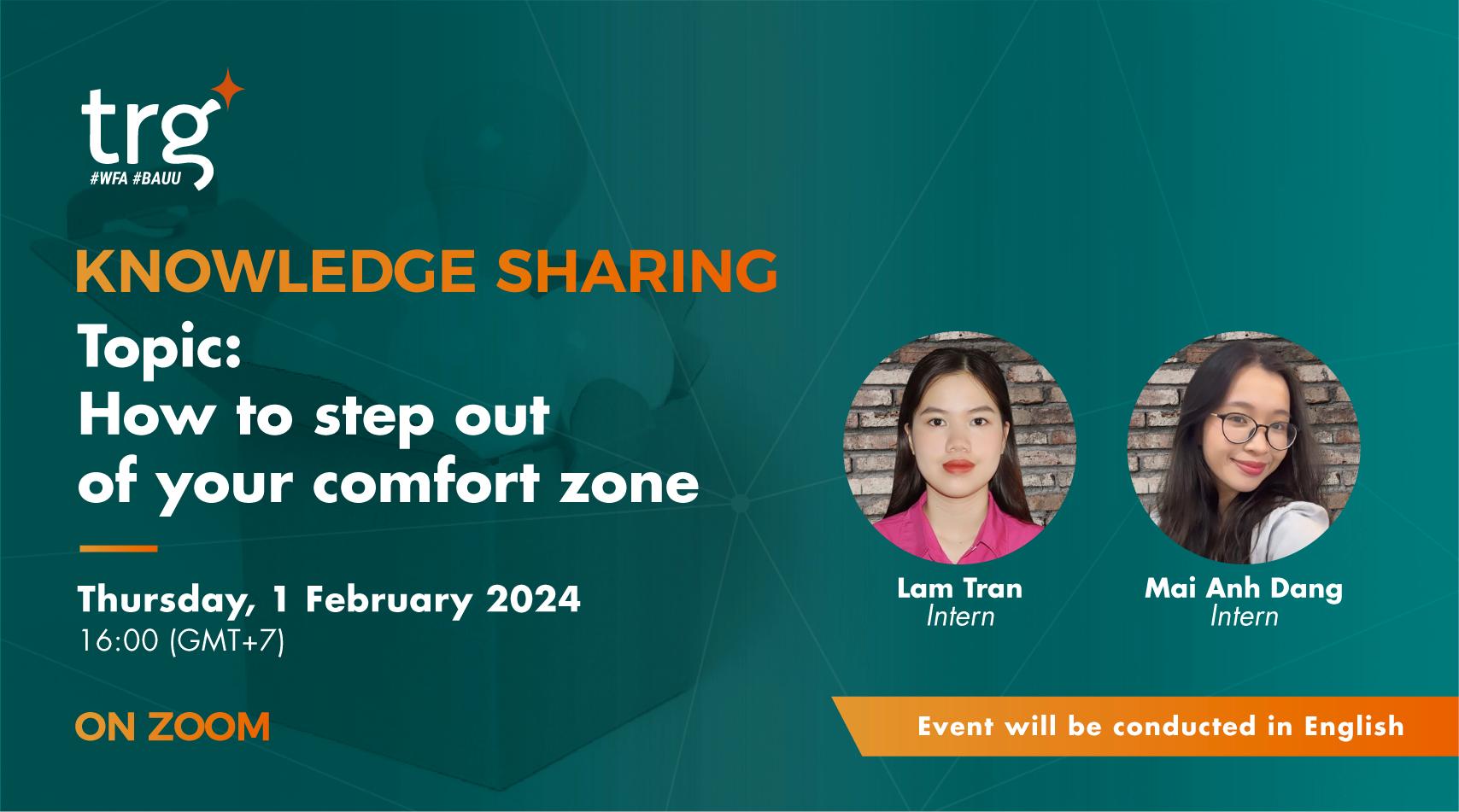 trg
#WFA #BAUU

KNOWLEDGE SHARING

Topic:
How to step out of your comfort zone

Thursday, 1 February 2024
16:00 (GMT+7)

ON ZOOM

Lam Tran
Intern

Mai Anh Dang
Intern

Event will be conducted in English